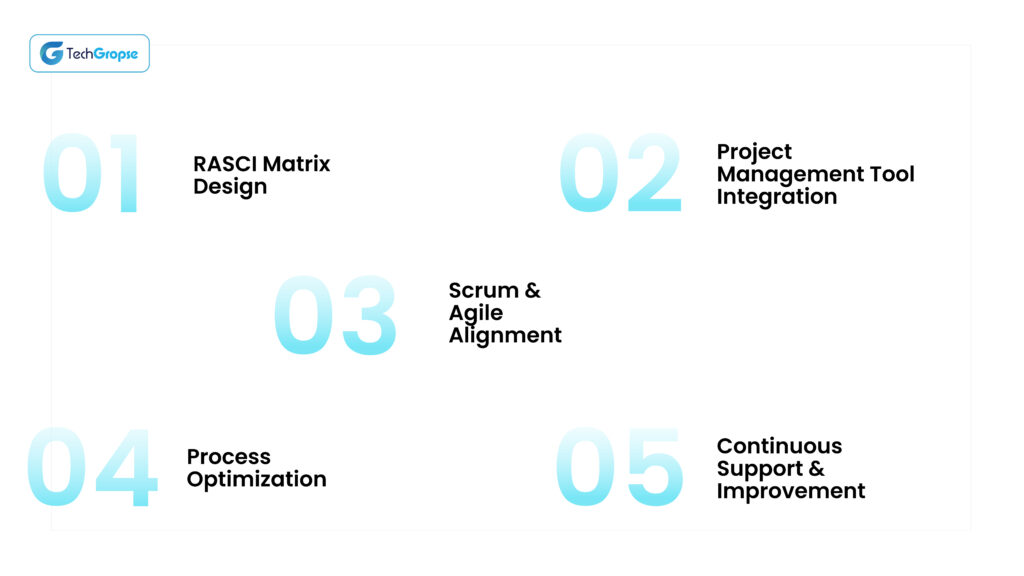 TechGropse

01 RASCI Matrix Design

02 Project Management Tool Integration

03 Scrum & Agile Alignment

04 Process Optimization

05 Continuous Support & Improvement